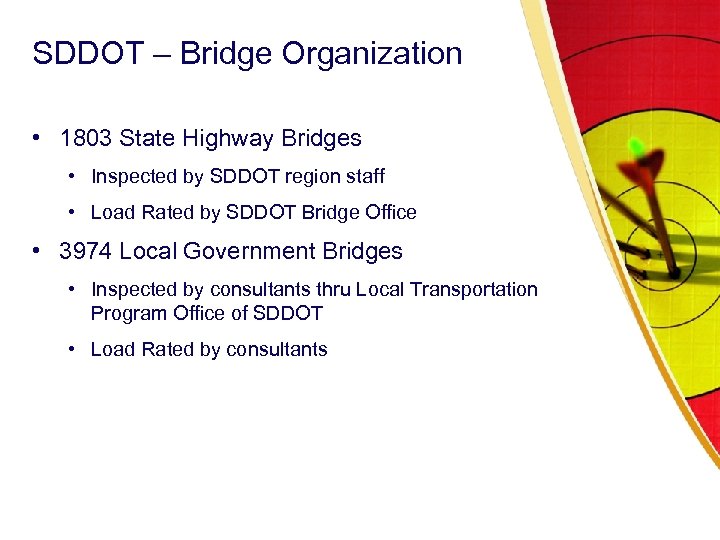 SDDOT – Bridge Organization

• 1803 State Highway Bridges
  • Inspected by SDDOT region staff
  • Load Rated by SDDOT Bridge Office
• 3974 Local Government Bridges
  • Inspected by consultants thru Local Transportation Program Office of SDDOT
  • Load Rated by consultants